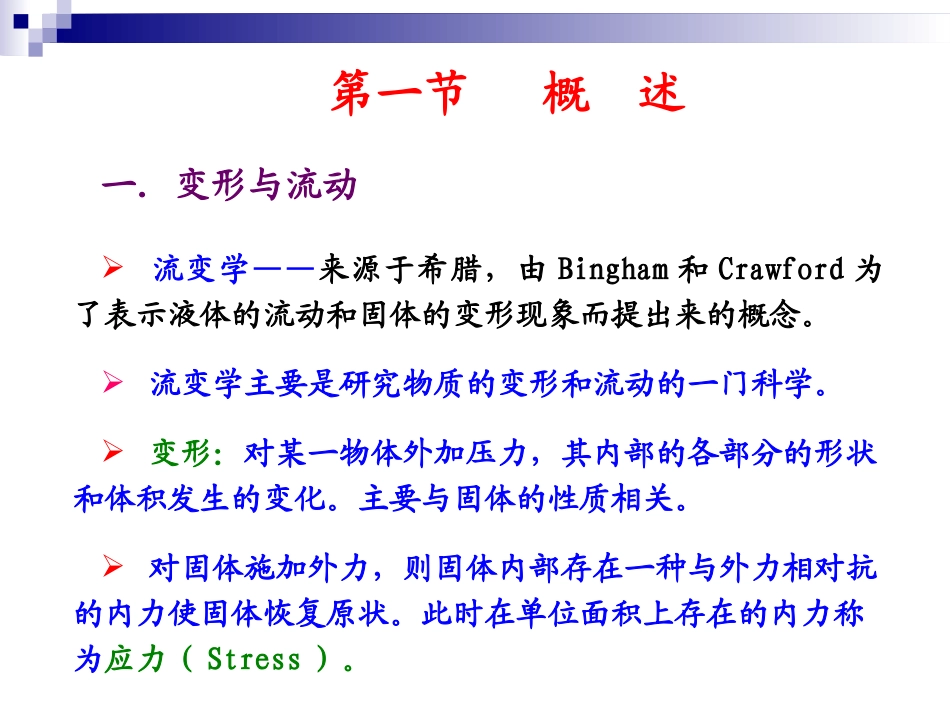 第一节　概　述

一. 变形与流动

➢ 流变学——来源于希腊，由 Bingham 和 Crawford 为了表示液体的流动和固体的变形现象而提出来的概念。

➢ 流变学主要是研究物质的变形和流动的一门科学。

➢ 变形：对某一物体外加压力，其内部的各部分的形状和体积发生的变化。主要与固体的性质相关。

➢ 对固体施加外力，则固体内部存在一种与外力相对抗的内力使固体恢复原状。此时在单位面积上存在的内力称为应力（ Stress ）。